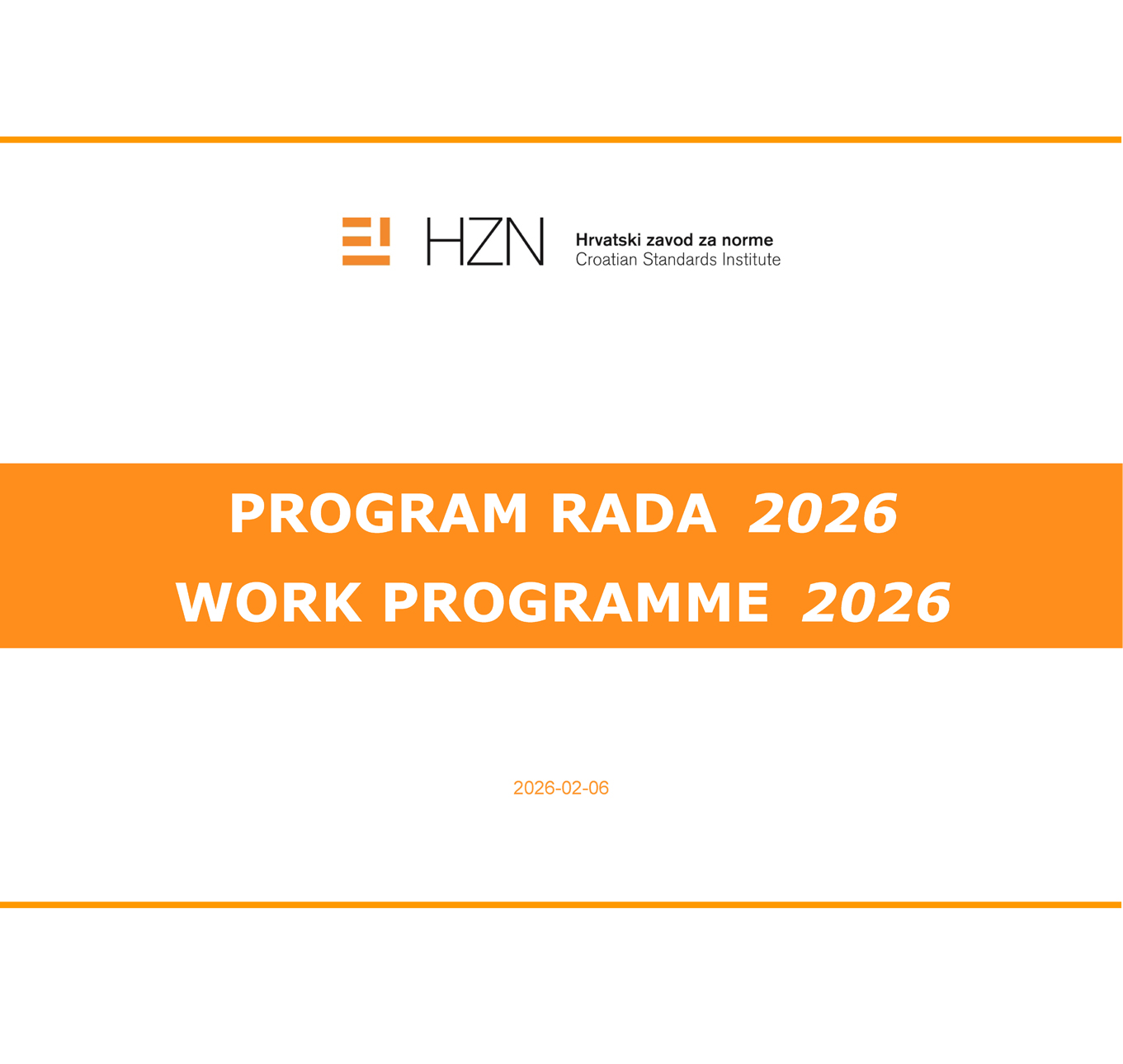 HZN Hrvatski zavod za norme
Croatian Standards Institute

PROGRAM RADA 2026
WORK PROGRAMME 2026

2026-02-06